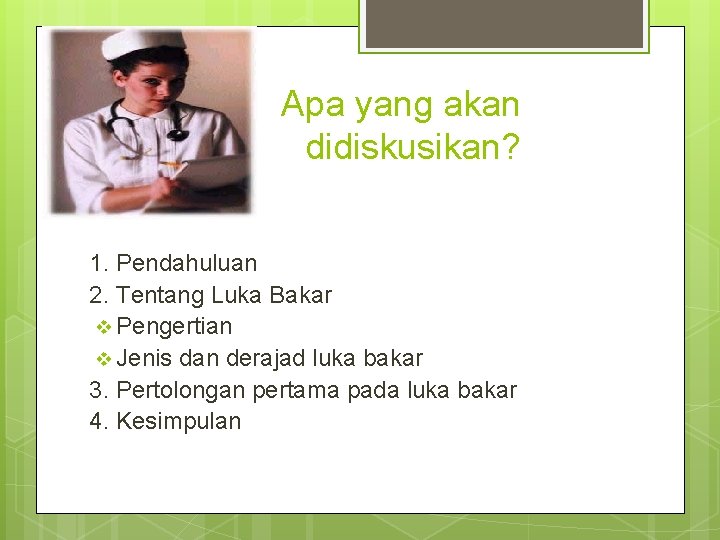 Apa yang akan didiskusikan?

1. Pendahuluan
2. Tentang Luka Bakar
❖ Pengertian
❖ Jenis dan derajad luka bakar
3. Pertolongan pertama pada luka bakar
4. Kesimpulan